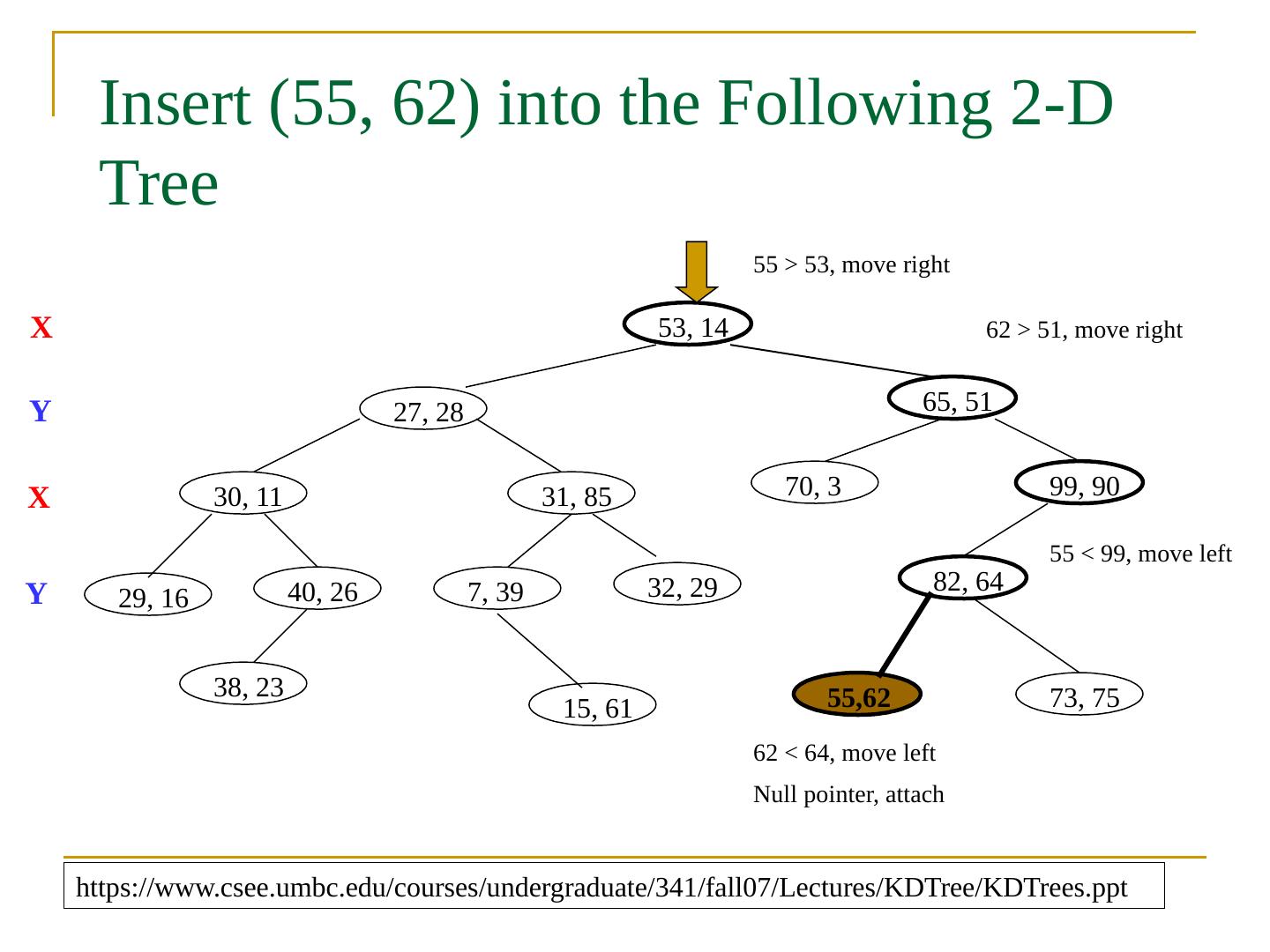 Insert (55, 62) into the Following 2-D Tree

55 > 53, move right

X

53, 14

62 > 51, move right

Y

27, 28

65, 51

X

30, 11

31, 85

70, 3

99, 90

55 < 99, move left

Y

29, 16

40, 26

7, 39

32, 29

82, 64

38, 23

15, 61

55,62

73, 75

62 < 64, move left

Null pointer, attach

https://www.csee.umbc.edu/courses/undergraduate/341/fall07/Lectures/KDTree/KDTrees.ppt